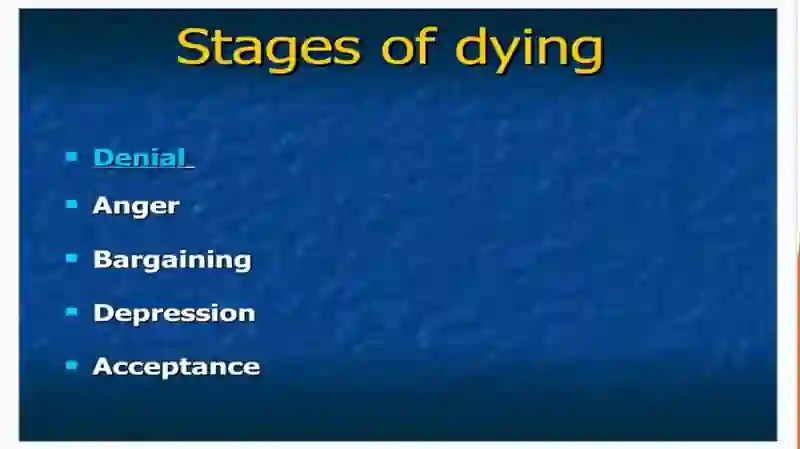 Stages of dying

- Denial
- Anger
- Bargaining
- Depression
- Acceptance